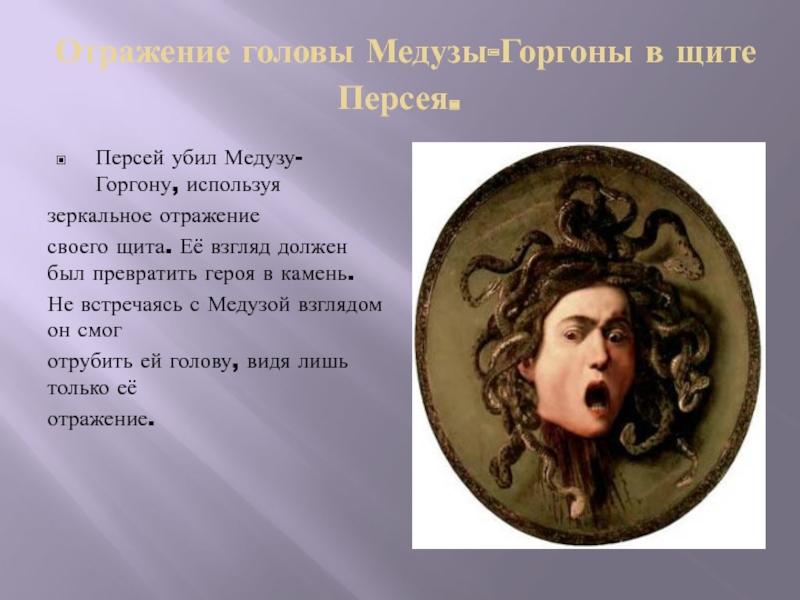 Отражение головы Медузы-Горгоны в щите Персея.

Персей убил Медузу-Горгону, используя зеркальное отражение своего щита. Её взгляд должен был превратить героя в камень. Не встречаясь с Медузой взглядом он смог отрубить ей голову, видя лишь только её отражение.